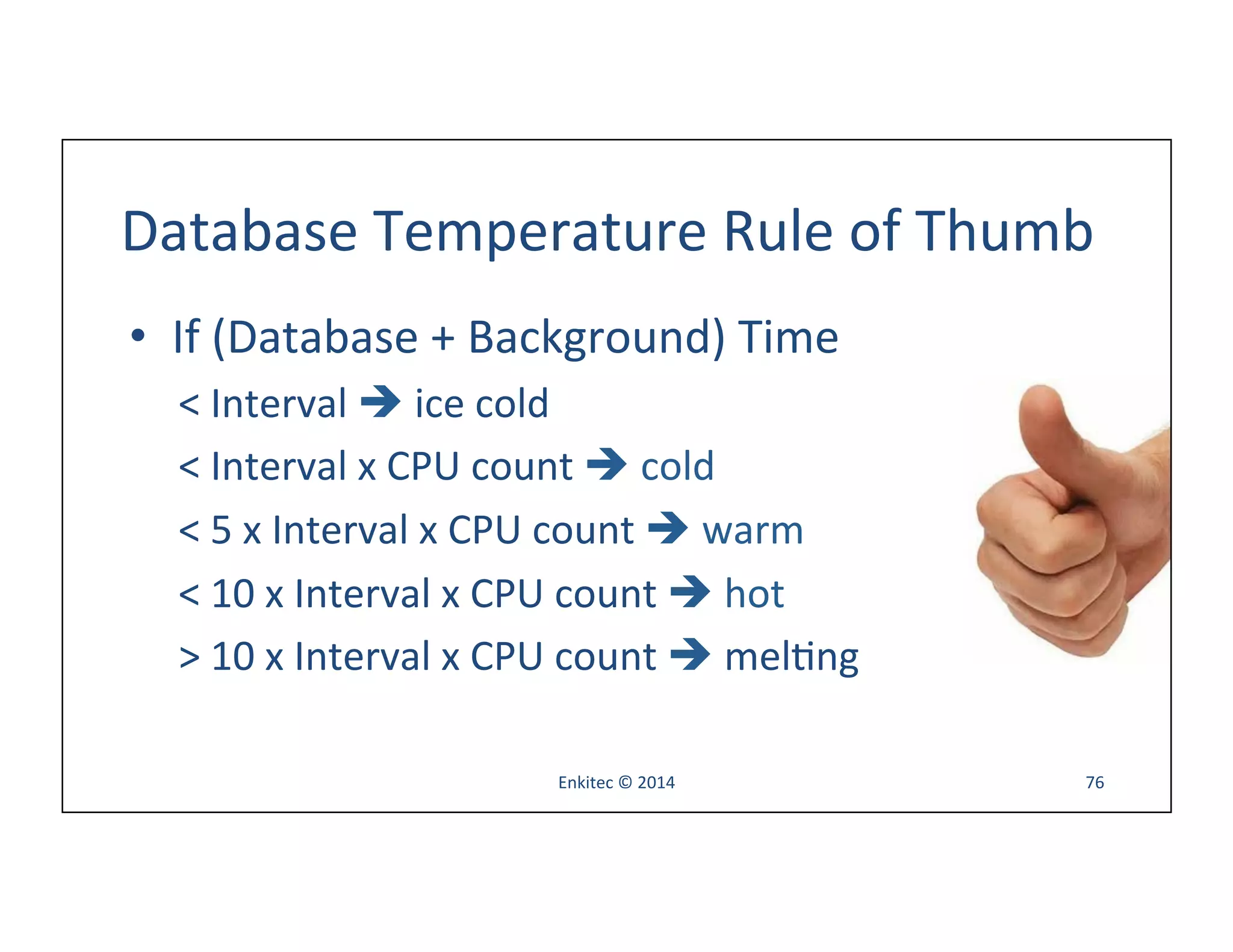 Database Temperature Rule of Thumb

• If (Database + Background) Time

< Interval → ice cold

< Interval x CPU count → cold

< 5 x Interval x CPU count → warm

< 10 x Interval x CPU count → hot

> 10 x Interval x CPU count → melting

Enkitec © 2014

76